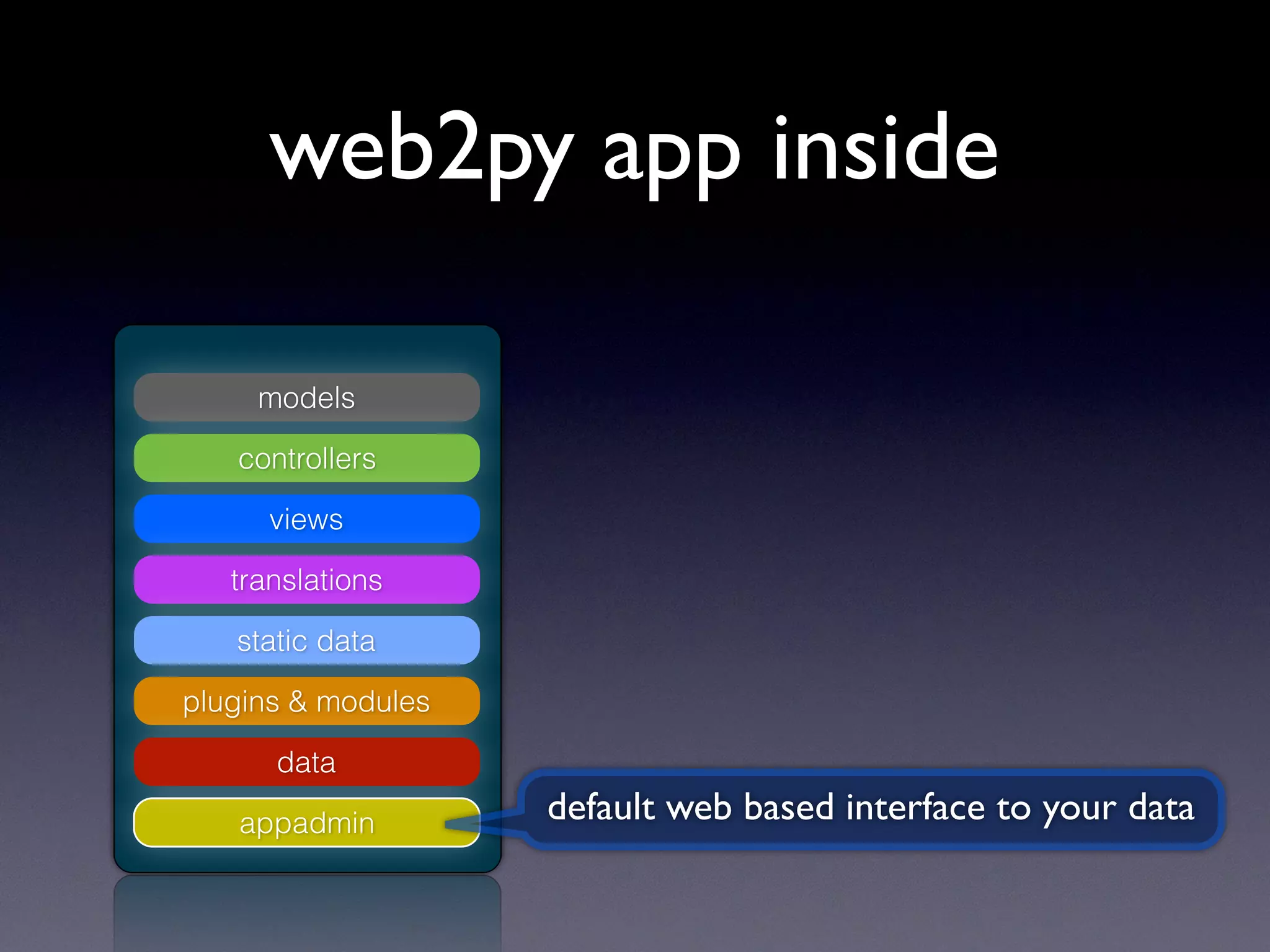 web2py app inside

models

controllers

views

translations

static data

plugins & modules

data

appadmin

default web based interface to your data